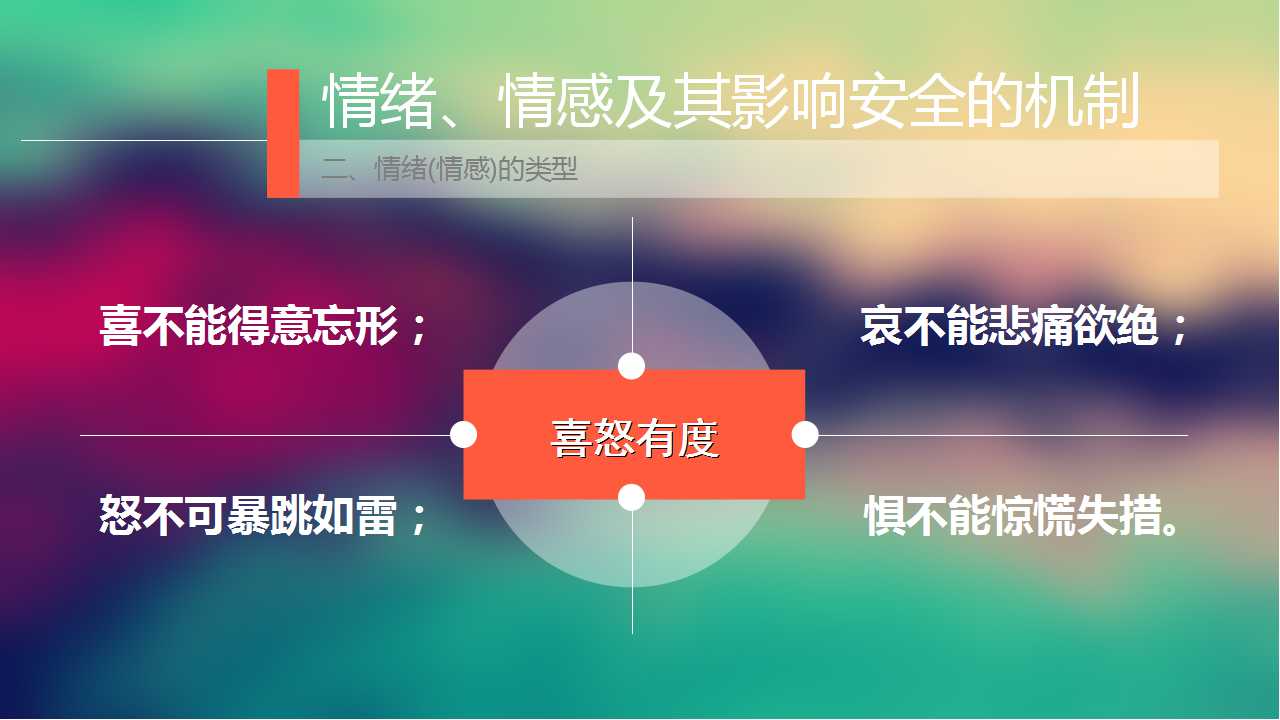 情绪、情感及其影响安全的机制

二、情绪(情感)的类型

喜不能得意忘形；

哀不能悲痛欲绝；

喜怒有度

怒不可暴跳如雷；

惧不能惊慌失措。